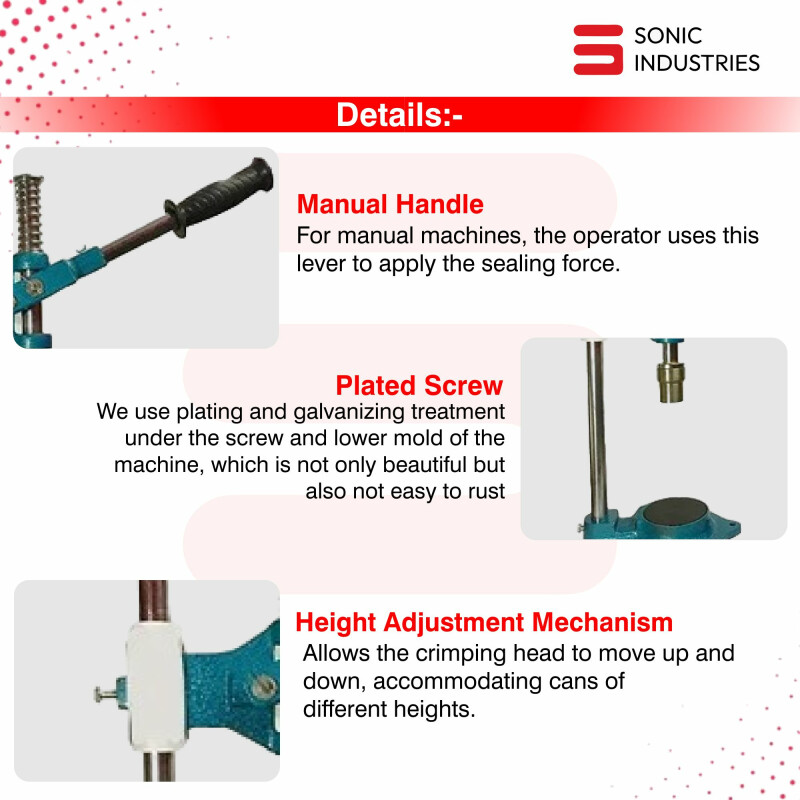 SONIC
INDUSTRIES

Details:-

Manual Handle
For manual machines, the operator uses this lever to apply the sealing force.

Plated Screw
We use plating and galvanizing treatment under the screw and lower mold of the machine, which is not only beautiful but also not easy to rust

Height Adjustment Mechanism
Allows the crimping head to move up and down, accommodating cans of different heights.